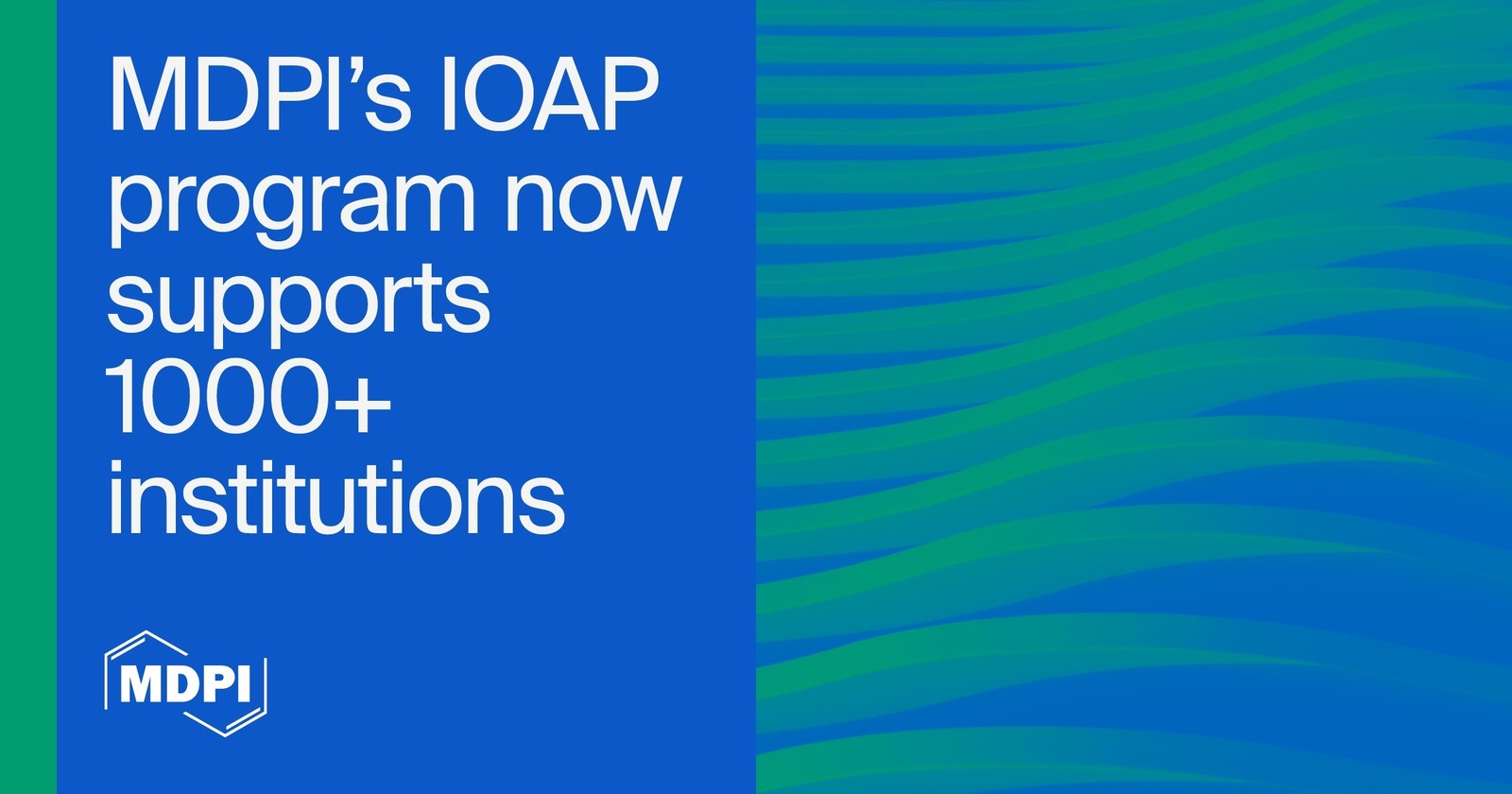 MDPI's IOAP program now supports 1000+ institutions

MDPI